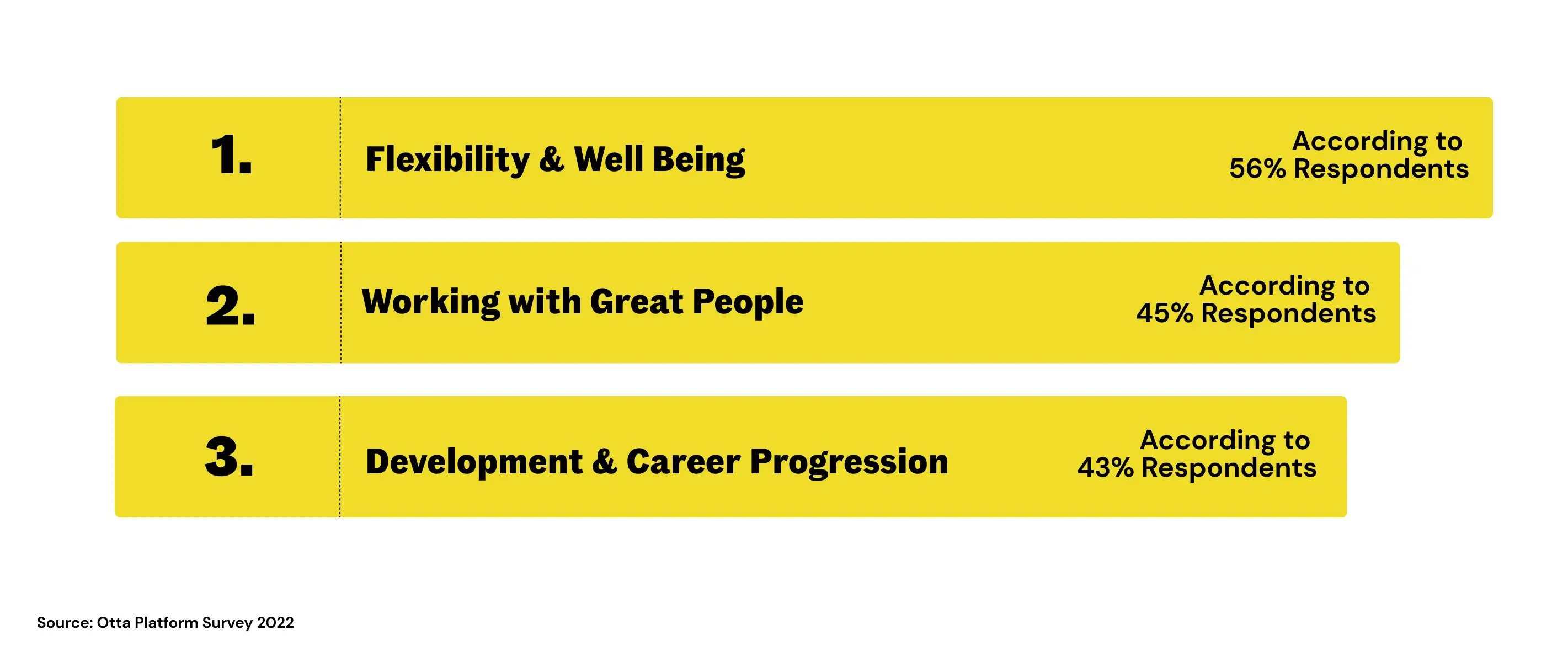 1. Flexibility & Well Being According to 56% Respondents

2. Working with Great People According to 45% Respondents

3. Development & Career Progression According to 43% Respondents

Source: Otta Platform Survey 2022